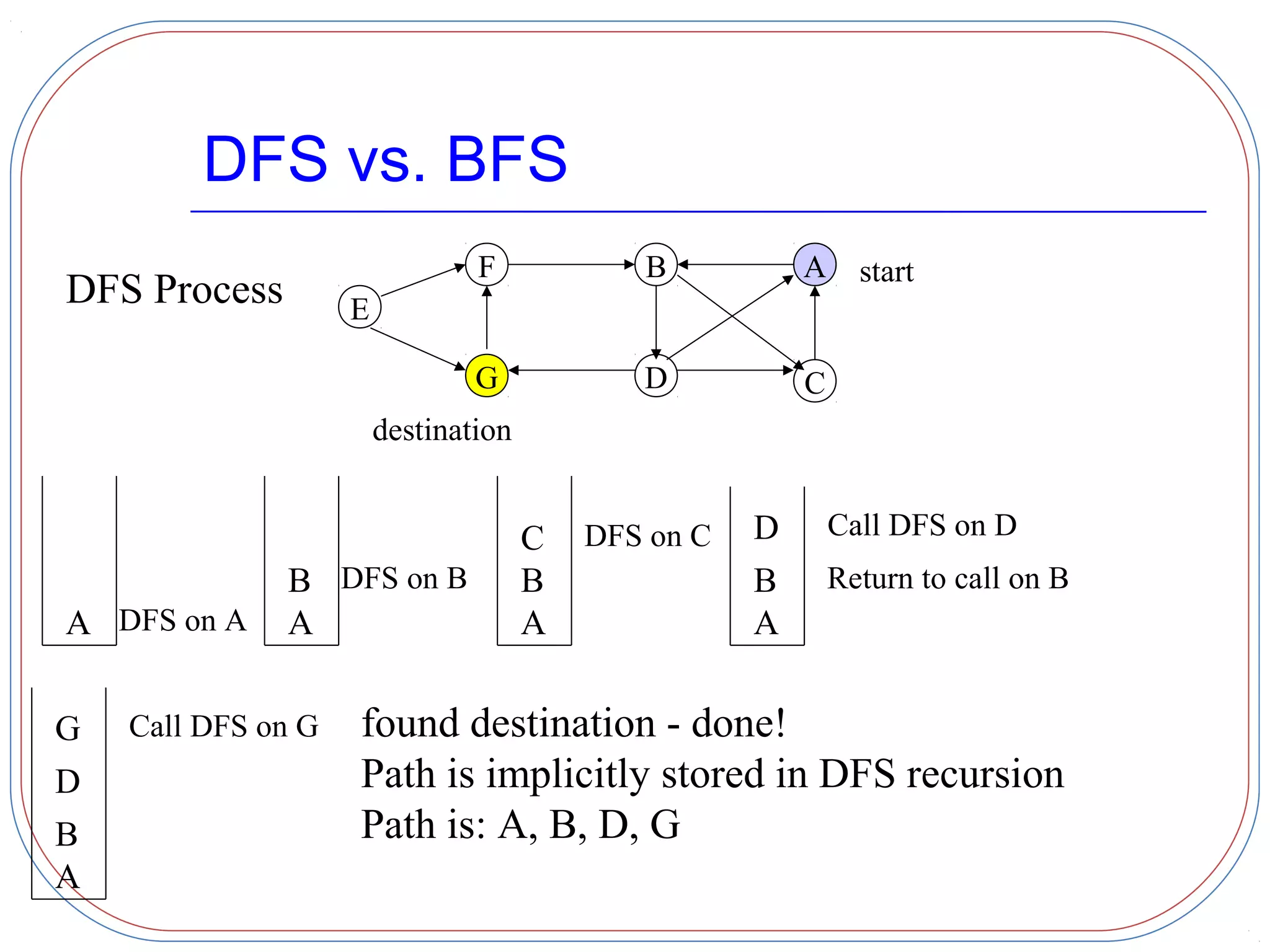 DFS vs. BFS

DFS Process

F B A start

E

G D C

destination

A DFS on A

B
A DFS on B

C
B
A DFS on C

D
B
A

Call DFS on D

Return to call on B

G
D
B
A

Call DFS on G

found destination - done!
Path is implicitly stored in DFS recursion
Path is: A, B, D, G